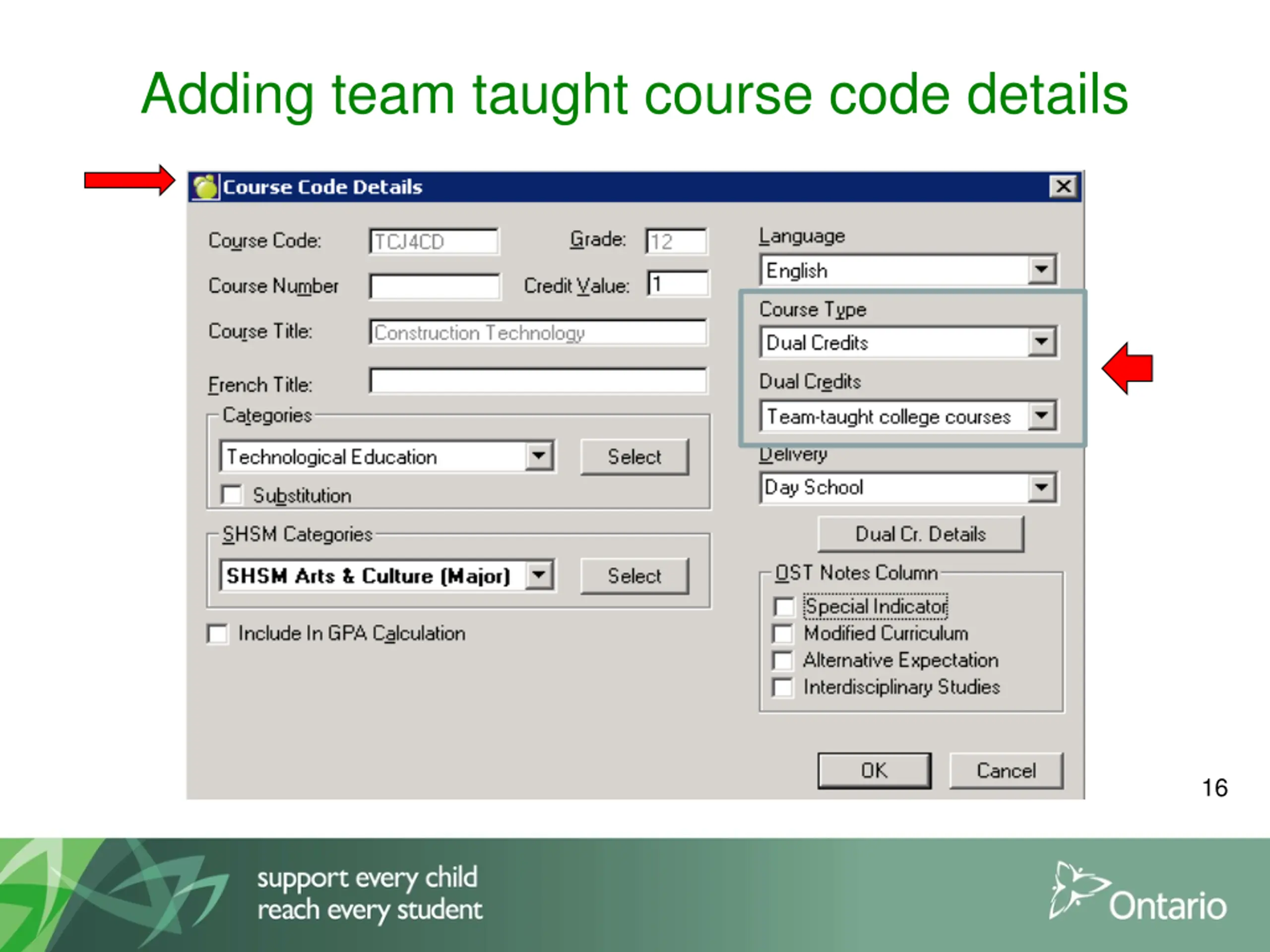 Adding team taught course code details

Course Code Details

Course Code: TCJ4CD
Grade: 12
Course Number
Credit Value: 1
Course Title: Construction Technology
French Title:

Categories
Technological Education
Select
Substitution

SHSM Categories
SHSM Arts & Culture (Major)
Select

Include In GPA Calculation

Language
English
Course Type
Dual Credits
Dual Credits
Team-taught college courses
Delivery
Day School
Dual Cr. Details

OST Notes Column
Special Indicator
Modified Curriculum
Alternative Expectation
Interdisciplinary Studies

OK
Cancel

16

support every child
reach every student

Ontario